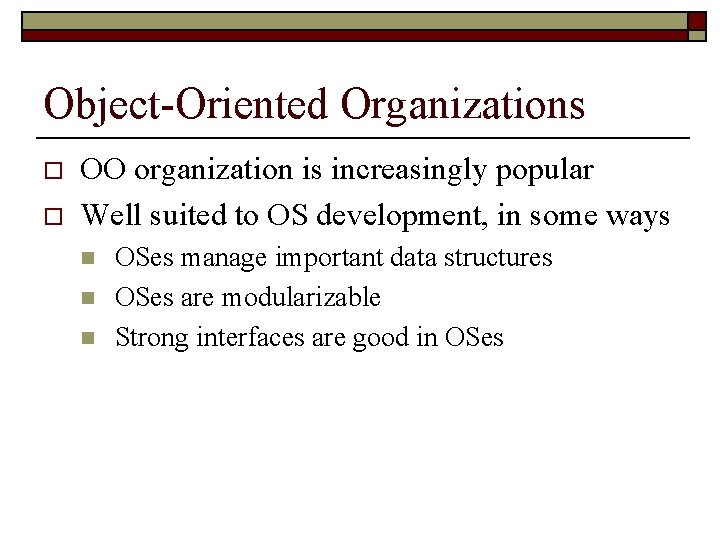 Object-Oriented Organizations

OO organization is increasingly popular

Well suited to OS development, in some ways

OSes manage important data structures

OSes are modularizable

Strong interfaces are good in OSes